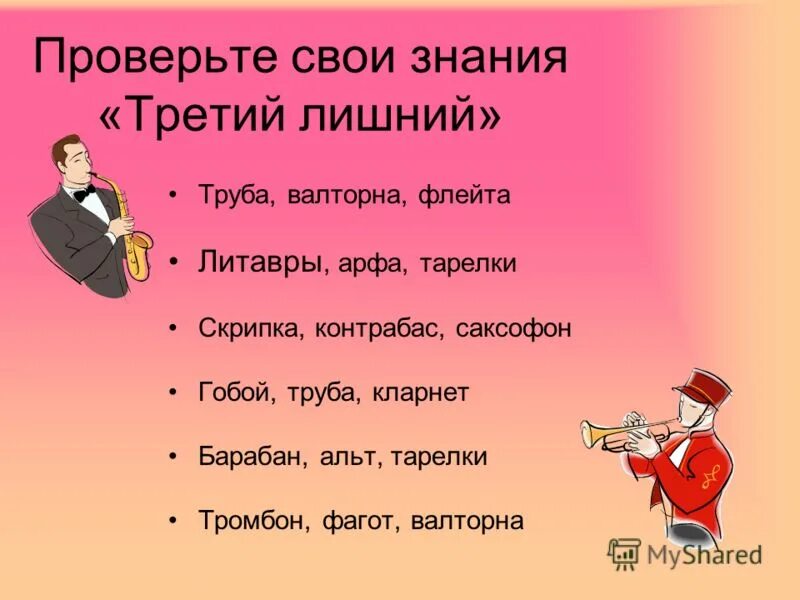 Проверьте свои знания «Третий лишний»

• Труба, валторна, флейта

• Литавры, арфа, тарелки

• Скрипка, контрабас, саксофон

• Гобой, труба, кларнет

• Барабан, альт, тарелки

• Тромбон, фагот, валторна

MyShared